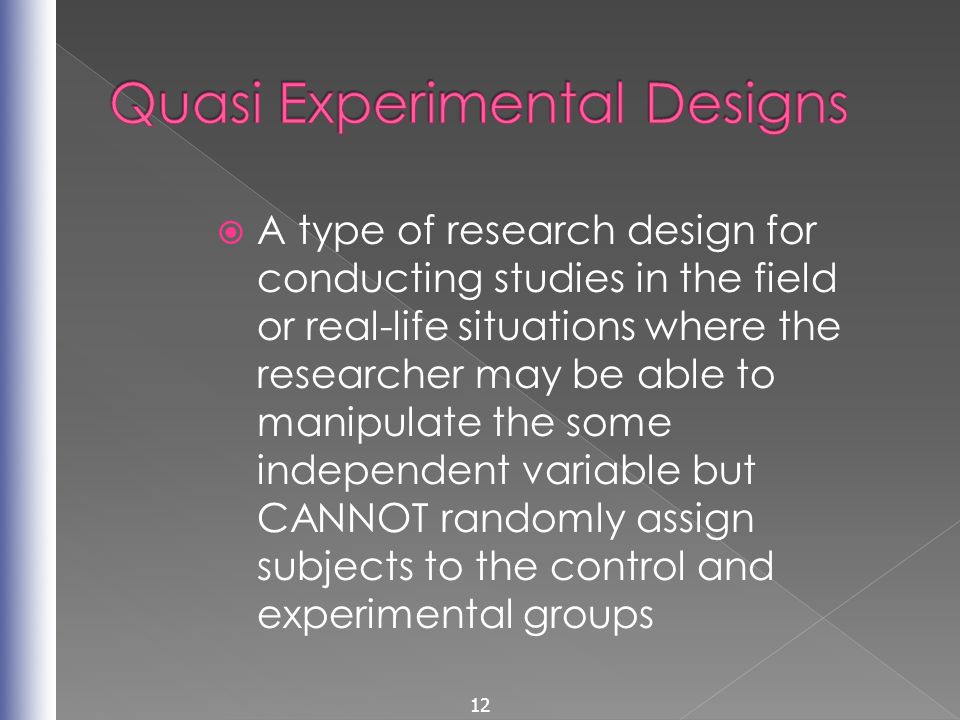 Quasi Experimental Designs

A type of research design for conducting studies in the field or real-life situations where the researcher may be able to manipulate the some independent variable but CANNOT randomly assign subjects to the control and experimental groups

12